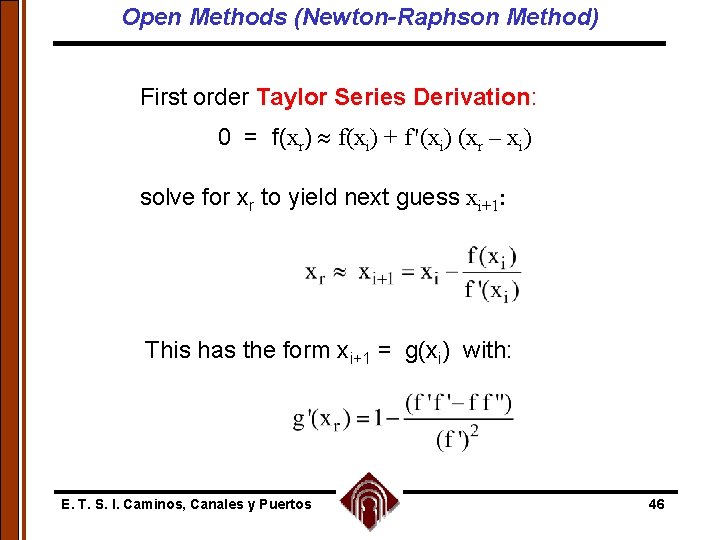 Open Methods (Newton-Raphson Method)

First order Taylor Series Derivation:

$0 = f(x_r) \approx f(x_i) + f'(x_i)(x_r - x_i)$

solve for $x_r$ to yield next guess $x_{i+1}$:

$x_r \approx x_{i+1} = x_i - \frac{f(x_i)}{f'(x_i)}$

This has the form $x_{i+1} = g(x_i)$ with:

$g'(x_r) = 1 - \frac{(f'f' - ff'')}{(f')^2}$

E. T. S. I. Caminos, Canales y Puertos

46